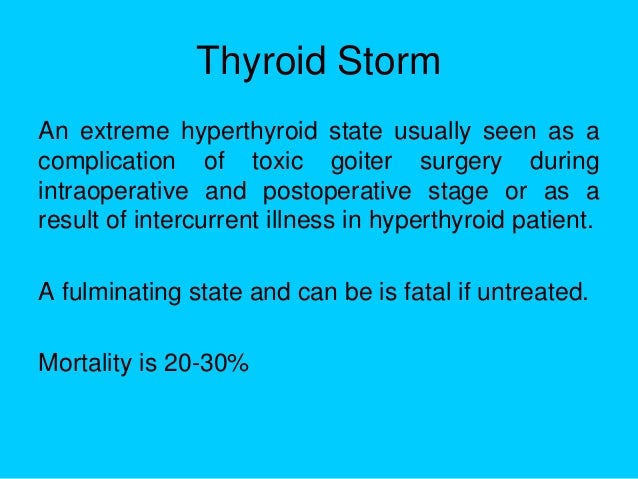 Thyroid Storm

An extreme hyperthyroid state usually seen as a complication of toxic goiter surgery during intraoperative and postoperative stage or as a result of intercurrent illness in hyperthyroid patient.

A fulminating state and can be is fatal if untreated.

Mortality is 20-30%